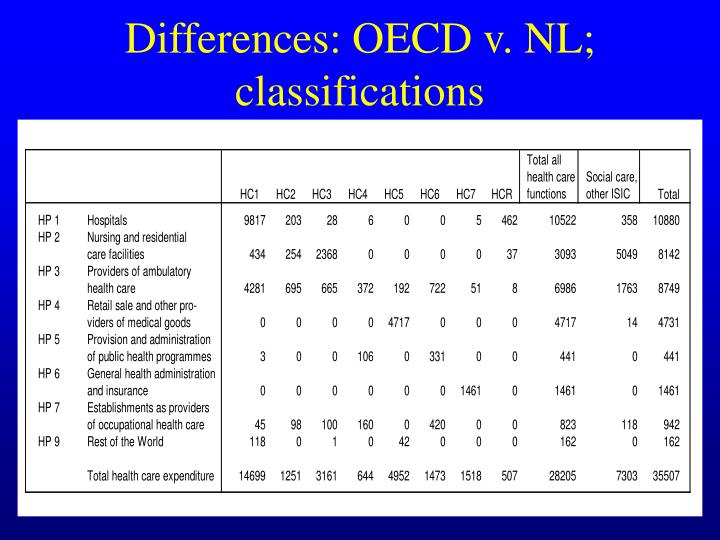 Differences: OECD v. NL; classifications

| | | HC1 | HC2 | HC3 | HC4 | HC5 | HC6 | HC7 | HCR | Total all health care functions | Social care, other ISIC | Total |
|---|---|---|---|---|---|---|---|---|---|---|---|---|
| HP 1 | Hospitals | 9817 | 203 | 28 | 6 | 0 | 0 | 5 | 462 | 10522 | 358 | 10880 |
| HP 2 | Nursing and residential care facilities | 434 | 254 | 2368 | 0 | 0 | 0 | 0 | 37 | 3093 | 5049 | 8142 |
| HP 3 | Providers of ambulatory health care | 4281 | 695 | 665 | 372 | 192 | 722 | 51 | 8 | 6986 | 1763 | 8749 |
| HP 4 | Retail sale and other providers of medical goods | 0 | 0 | 0 | 0 | 4717 | 0 | 0 | 0 | 4717 | 14 | 4731 |
| HP 5 | Provision and administration of public health programmes | 3 | 0 | 0 | 106 | 0 | 331 | 0 | 0 | 441 | 0 | 441 |
| HP 6 | General health administration and insurance | 0 | 0 | 0 | 0 | 0 | 0 | 1461 | 0 | 1461 | 0 | 1461 |
| HP 7 | Establishments as providers of occupational health care | 45 | 98 | 100 | 160 | 0 | 420 | 0 | 0 | 823 | 118 | 942 |
| HP 9 | Rest of the World | 118 | 0 | 1 | 0 | 42 | 0 | 0 | 0 | 162 | 0 | 162 |
| | Total health care expenditure | 14699 | 1251 | 3161 | 644 | 4952 | 1473 | 1518 | 507 | 28205 | 7303 | 35507 |